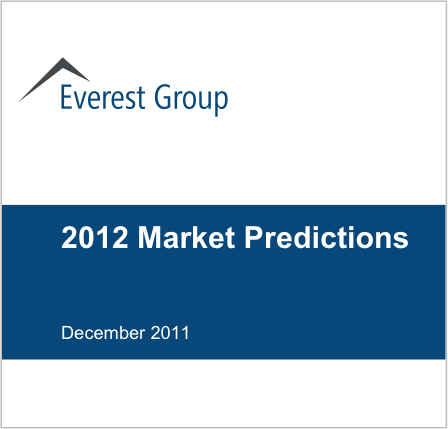 Everest Group

2012 Market Predictions

December 2011